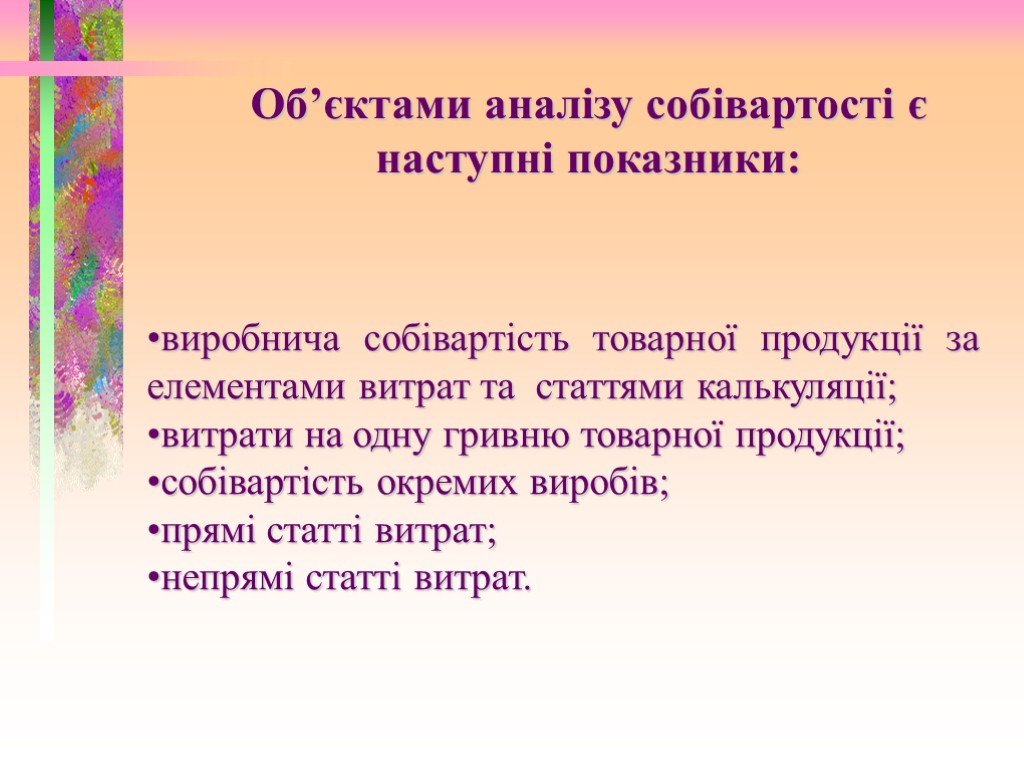 Об’єктами аналізу собівартості є наступні показники:

•виробнича собівартість товарної продукції за елементами витрат та статтями калькуляції;
•витрати на одну гривню товарної продукції;
•собівартість окремих виробів;
•прямі статті витрат;
•непрямі статті витрат.